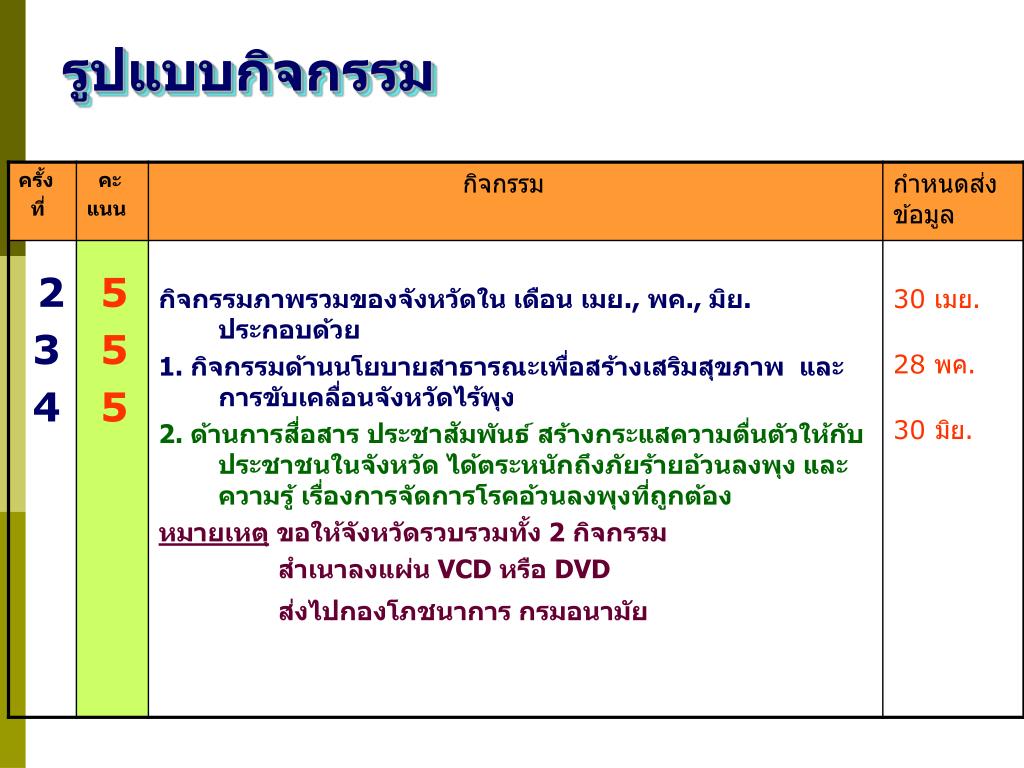 รูปแบบกิจกรรม

| ครั้งที่ | คะแนน | กิจกรรม | กำหนดส่งข้อมูล |
|---|---|---|---|
| 2<br>3<br>4 | 5<br>5<br>5 | กิจกรรมภาพรวมของจังหวัดใน เดือน เมย., พค., มิย. ประกอบด้วย<br>1. กิจกรรมด้านนโยบายสาธารณะเพื่อสร้างเสริมสุขภาพ และการขับเคลื่อนจังหวัดไร้พุง<br>2. ด้านการสื่อสาร ประชาสัมพันธ์ สร้างกระแสความตื่นตัวให้กับประชาชนในจังหวัด ได้ตระหนักถึงภัยร้ายอ้วนลงพุง และความรู้ เรื่องการจัดการโรคอ้วนลงพุงที่ถูกต้อง<br>หมายเหตุ ขอให้จังหวัดรวบรวมทั้ง 2 กิจกรรม<br>สำเนาลงแผ่น VCD หรือ DVD<br>ส่งไปกองโภชนาการ กรมอนามัย | 30 เมย.<br>28 พค.<br>30 มิย. |